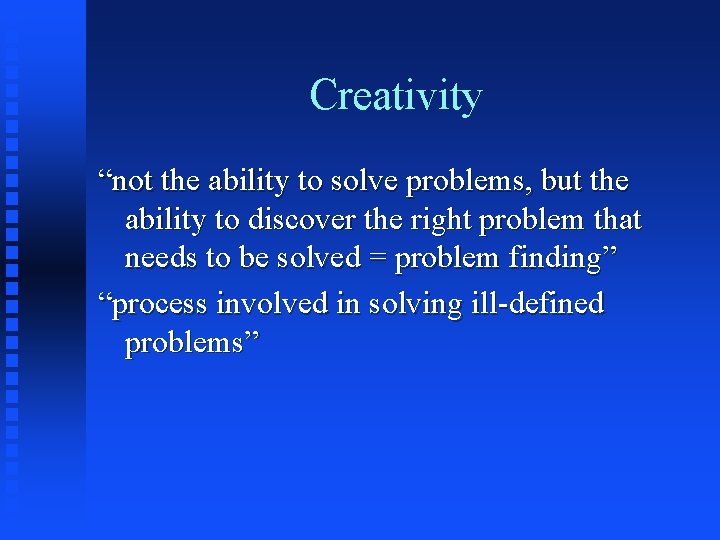 Creativity

“not the ability to solve problems, but the ability to discover the right problem that needs to be solved = problem finding”

“process involved in solving ill-defined problems”